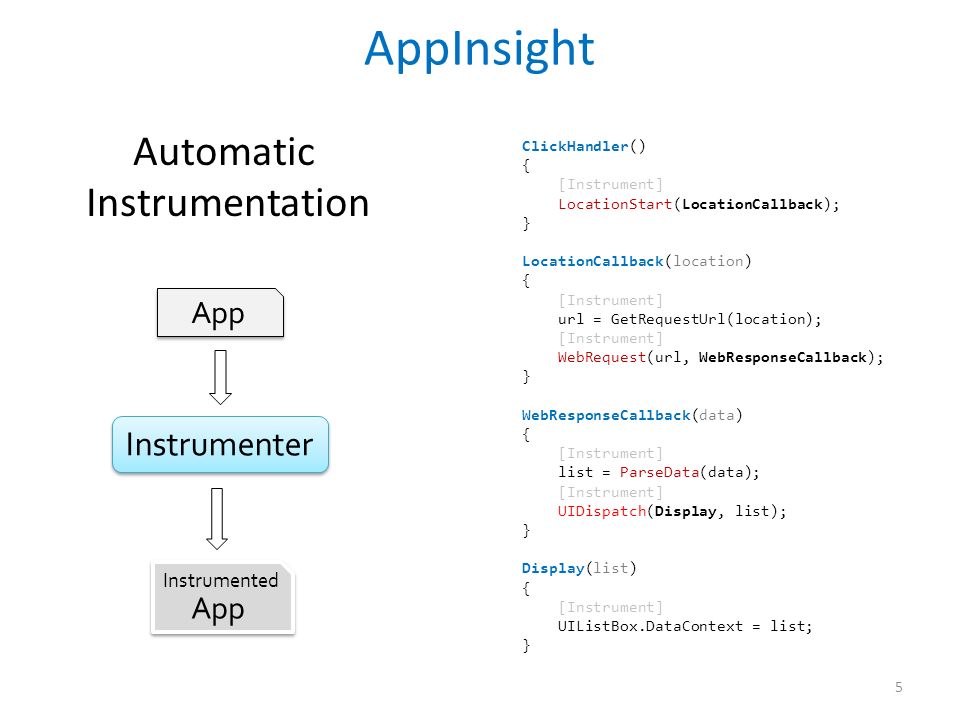 AppInsight

Automatic Instrumentation

App

Instrumenter

Instrumented App

ClickHandler()
{
    [Instrument]
    LocationStart(LocationCallback);
}

LocationCallback(location)
{
    [Instrument]
    url = GetRequestUrl(location);
    [Instrument]
    WebRequest(url, WebResponseCallback);
}

WebResponseCallback(data)
{
    [Instrument]
    list = ParseData(data);
    [Instrument]
    UIDispatch(Display, list);
}

Display(list)
{
    [Instrument]
    UIListBox.DataContext = list;
}

5